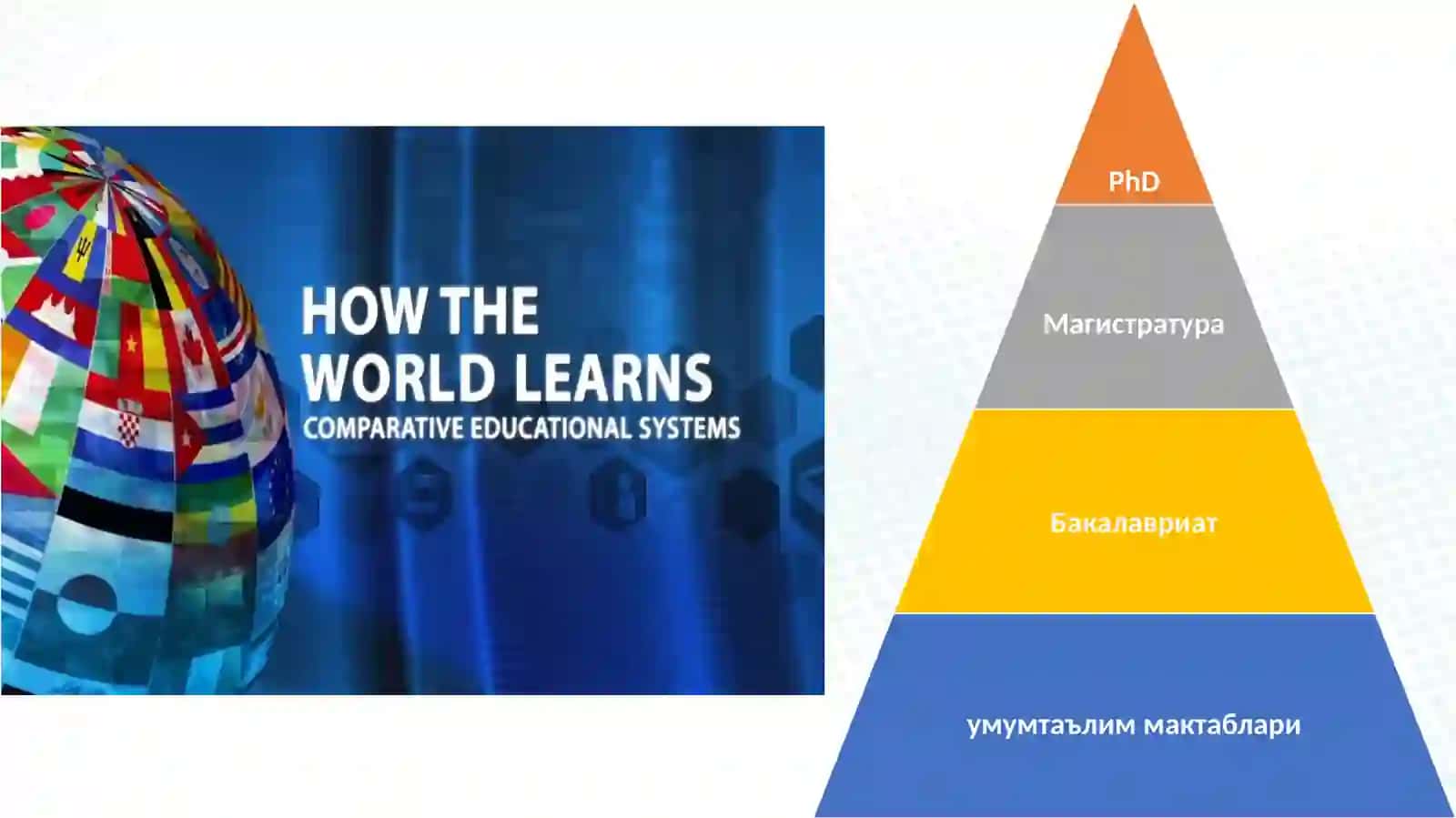 HOW THE WORLD LEARNS
COMPARATIVE EDUCATIONAL SYSTEMS

PhD

Магистратура

Бакалавриат

умумтаълим мактаблари